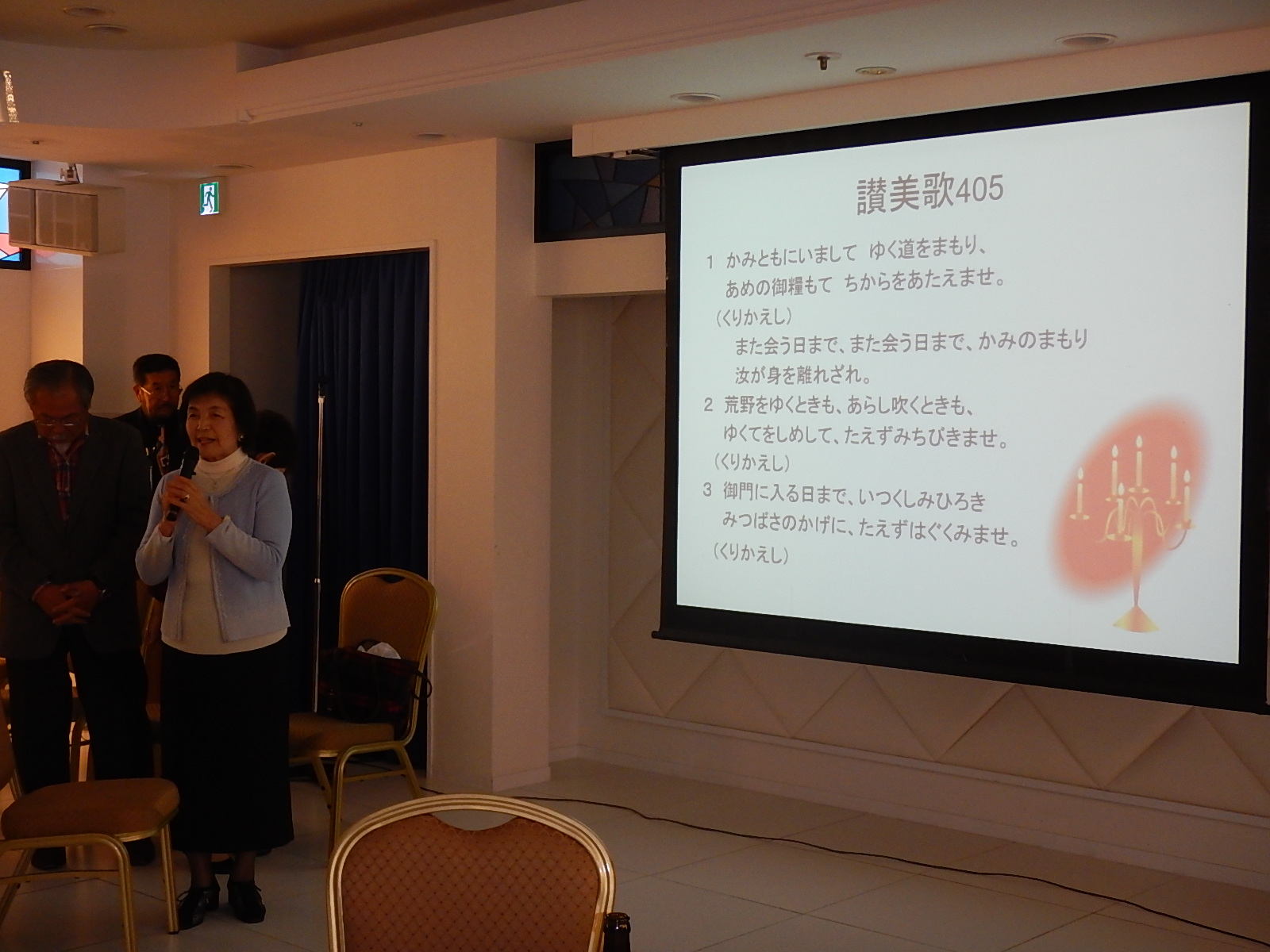 讃美歌405

1　かみともにいまして　ゆく道をまもり、
あめの御糧もて　ちからをあたえませ。
（くりかえし）
また会う日まで、また会う日まで、かみのまもり
汝が身を離れざれ。

2　荒野をゆくときも、あらし吹くときも、
ゆくてをしめして、たえずみちびきませ。
（くりかえし）

3　御門に入る日まで、いつくしみひろき
みつばさのかげに、たえずはぐくみませ。
（くりかえし）